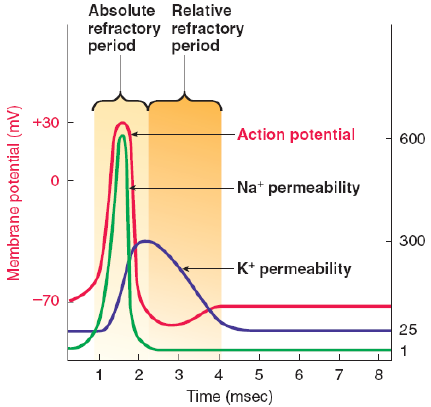 Absolute refractory period

Relative refractory period

Membrane potential (mV)

+30

0

−70

Action potential

$Na^+$ permeability

$K^+$ permeability

600

300

25

1

1 2 3 4 5 6 7 8

Time (msec)